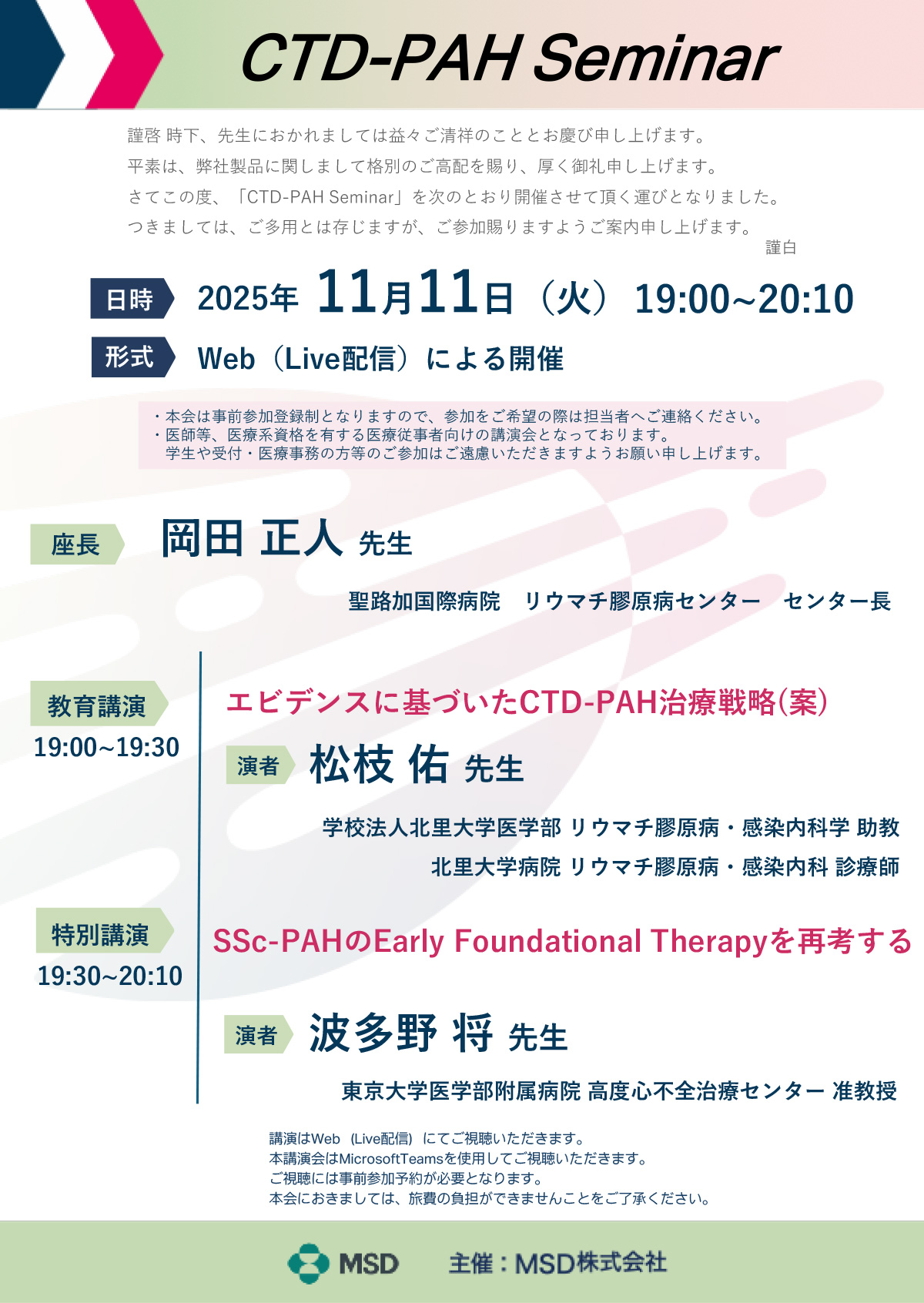 CTD-PAH Seminar

謹啓 時下、先生におかれましては益々ご清祥のこととお慶び申し上げます。
平素は、弊社製品に関しまして格別のご高配を賜り、厚く御礼申し上げます。
さてこの度、「CTD-PAH Seminar」を次のとおり開催させて頂く運びとなりました。
つきましては、ご多用とは存じますが、ご参加賜りますようご案内申し上げます。
謹白

日時 2025年 11月11日（火） 19:00~20:10

形式 Web（Live配信）による開催

・本会は事前参加登録制となりますので、参加をご希望の際は担当者へご連絡ください。
・医師等、医療系資格を有する医療従事者向けの講演会となっております。
学生や受付・医療事務の方等のご参加はご遠慮いただきますようお願い申し上げます。

座長 岡田 正人 先生

聖路加国際病院 リウマチ膠原病センター センター長

教育講演
19:00~19:30

エビデンスに基づいたCTD-PAH治療戦略(案)

演者 松枝 佑 先生

学校法人北里大学医学部 リウマチ膠原病・感染内科学 助教
北里大学病院 リウマチ膠原病・感染内科 診療師

特別講演
19:30~20:10

SSc-PAHのEarly Foundational Therapyを再考する

演者 波多野 将 先生

東京大学医学部附属病院 高度心不全治療センター 准教授

講演はWeb（Live配信）にてご視聴いただきます。
本講演会はMicrosoftTeamsを使用してご視聴いただきます。
ご視聴には事前参加予約が必要となります。
本会におきましては、旅費の負担ができませんことをご了承ください。

MSD 主催：MSD株式会社